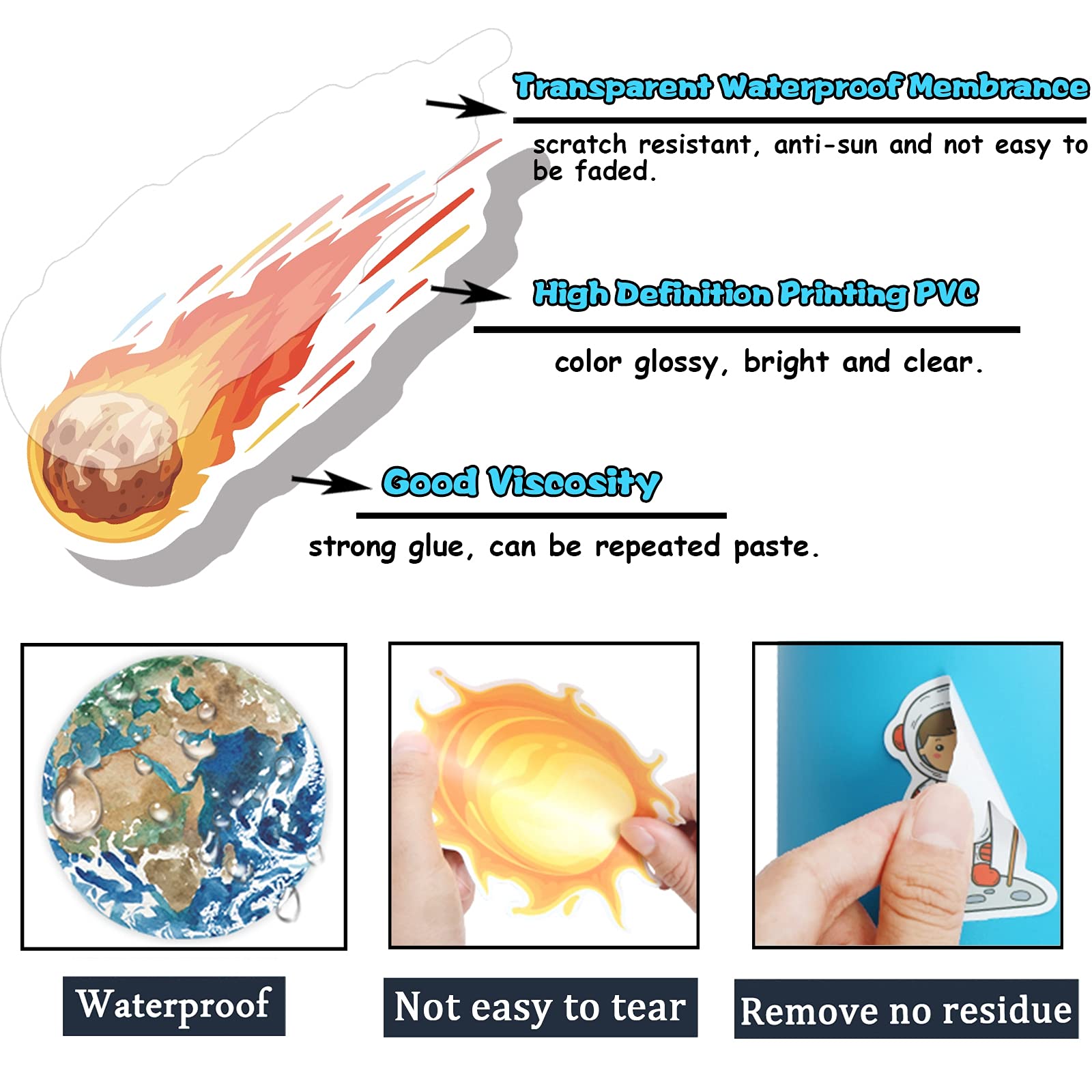 Transparent Waterproof Membrance

scratch resistant, anti-sun and not easy to be faded.

High Definition Printing PVC

color glossy, bright and clear.

Good Viscosity

strong glue, can be repeated paste.

Waterproof

Not easy to tear

Remove no residue